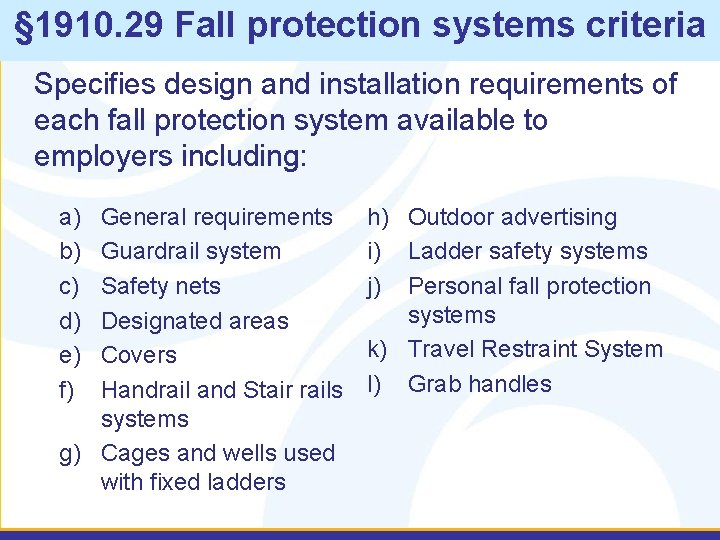 §1910.29 Fall protection systems criteria

Specifies design and installation requirements of each fall protection system available to employers including:

a) General requirements
b) Guardrail system
c) Safety nets
d) Designated areas
e) Covers
f) Handrail and Stair rails systems
g) Cages and wells used with fixed ladders

h) Outdoor advertising
i) Ladder safety systems
j) Personal fall protection systems
k) Travel Restraint System
l) Grab handles